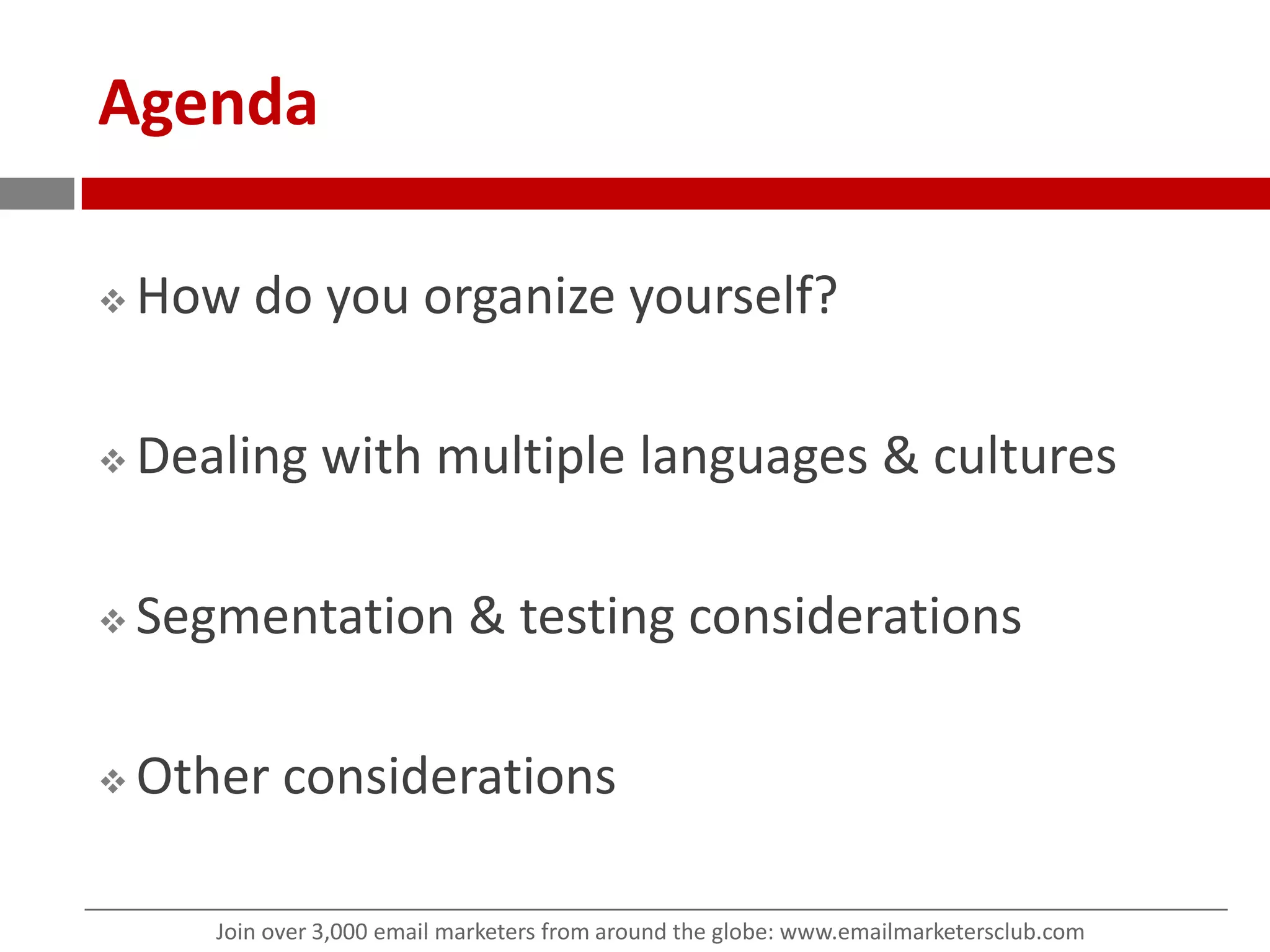 Agenda

❖ How do you organize yourself?

❖ Dealing with multiple languages & cultures

❖ Segmentation & testing considerations

❖ Other considerations

Join over 3,000 email marketers from around the globe: www.emailmarketersclub.com